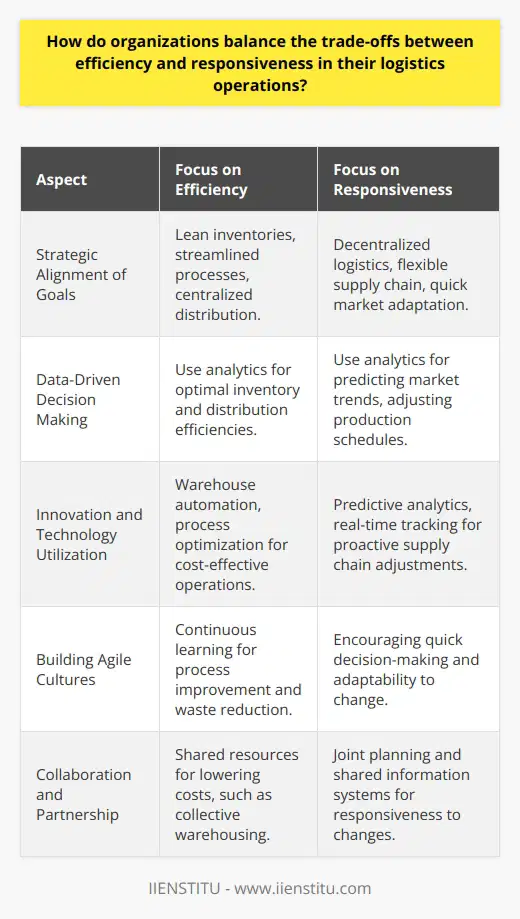 How do organizations balance the trade-offs between efficiency and responsiveness in their logistics operations?

| Aspect | Focus on Efficiency | Focus on Responsiveness |
|---|---|---|
| Strategic Alignment of Goals | Lean inventories, streamlined processes, centralized distribution. | Decentralized logistics, flexible supply chain, quick market adaptation. |
| Data-Driven Decision Making | Use analytics for optimal inventory and distribution efficiencies. | Use analytics for predicting market trends, adjusting production schedules. |
| Innovation and Technology Utilization | Warehouse automation, process optimization for cost-effective operations. | Predictive analytics, real-time tracking for proactive supply chain adjustments. |
| Building Agile Cultures | Continuous learning for process improvement and waste reduction. | Encouraging quick decision-making and adaptability to change. |
| Collaboration and Partnership | Shared resources for lowering costs, such as collective warehousing. | Joint planning and shared information systems for responsiveness to changes. |

IIENSTITU - www.iienstitu.com